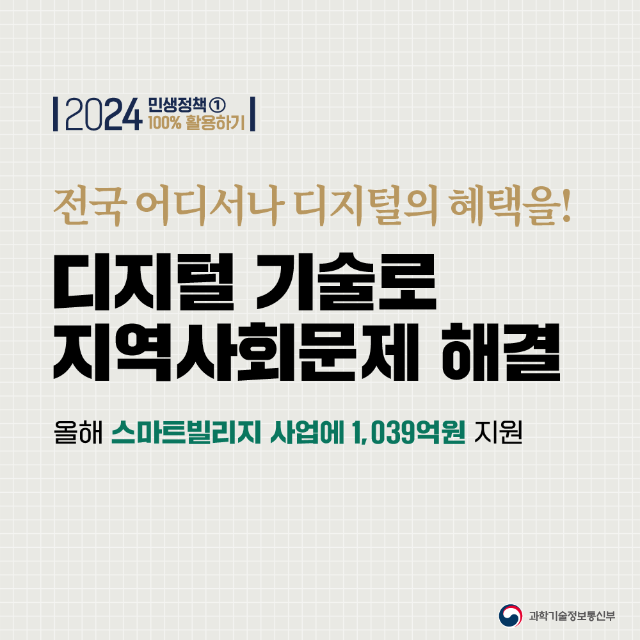 2024 민생정책 ① 100% 활용하기

전국 어디서나 디지털의 혜택을!

디지털 기술로 지역사회문제 해결

올해 스마트빌리지 사업에 1,039억원 지원

과학기술정보통신부